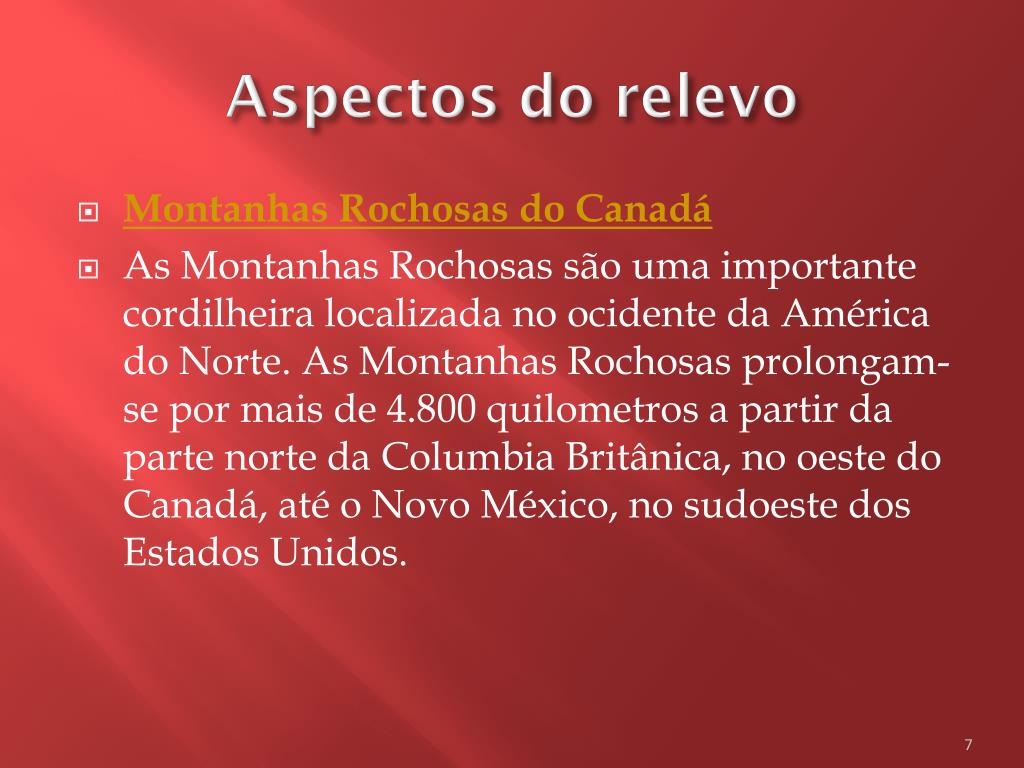 Aspectos do relevo

Montanhas Rochosas do Canadá

As Montanhas Rochosas são uma importante cordilheira localizada no ocidente da América do Norte. As Montanhas Rochosas prolongam-se por mais de 4.800 quilometros a partir da parte norte da Columbia Britânica, no oeste do Canadá, até o Novo México, no sudoeste dos Estados Unidos.

7